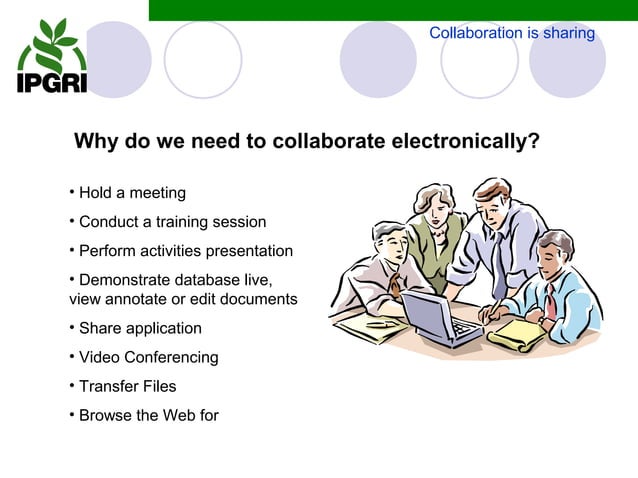 IPGRI

Collaboration is sharing

Why do we need to collaborate electronically?

• Hold a meeting
• Conduct a training session
• Perform activities presentation
• Demonstrate database live, view annotate or edit documents
• Share application
• Video Conferencing
• Transfer Files
• Browse the Web for